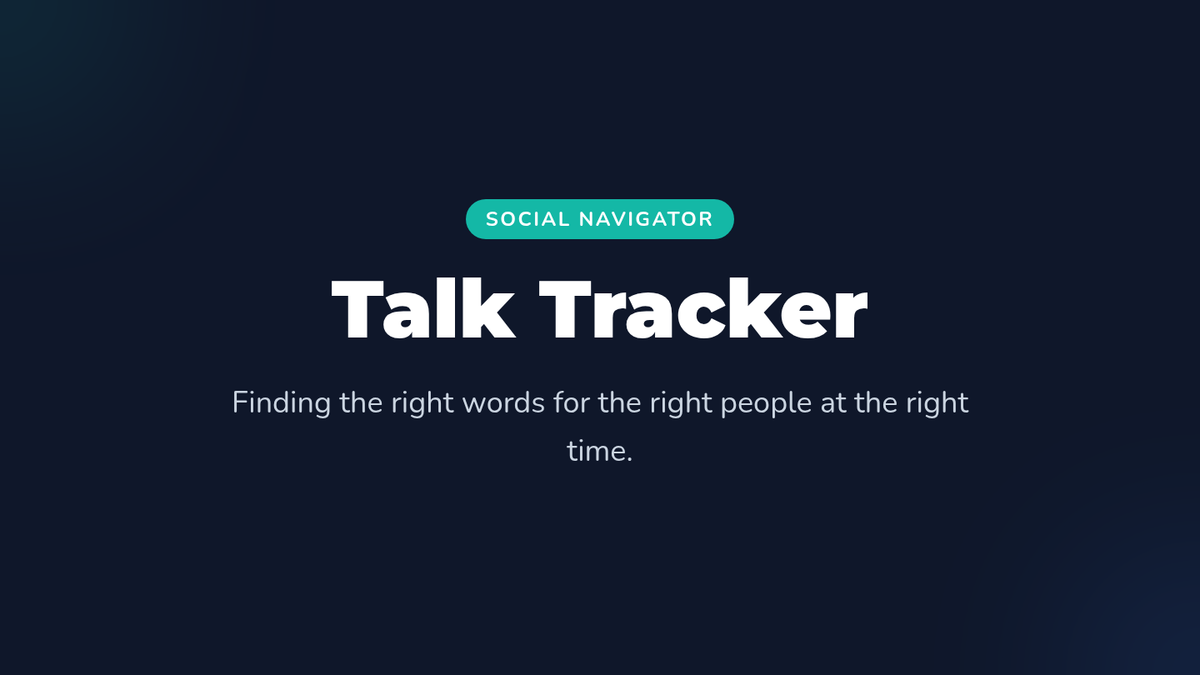 SOCIAL NAVIGATOR

Talk Tracker

Finding the right words for the right people at the right time.